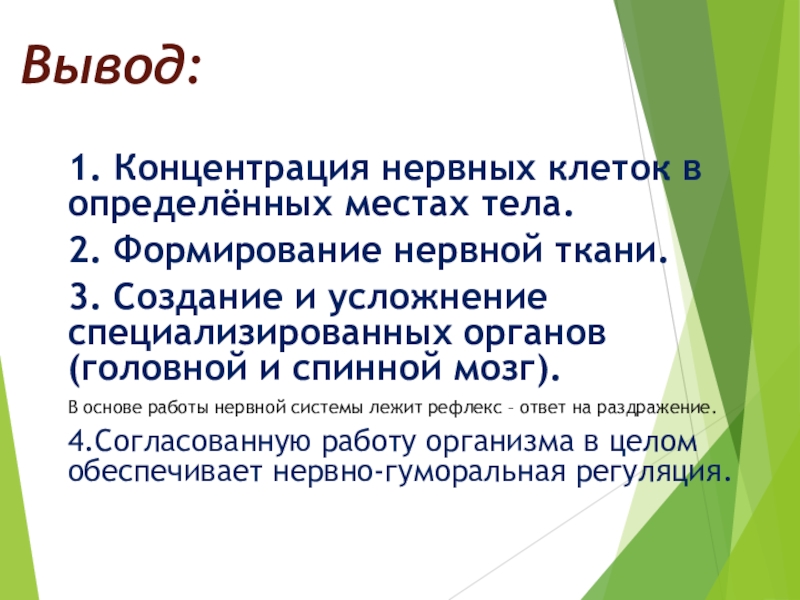 Вывод:

1. Концентрация нервных клеток в определённых местах тела.

2. Формирование нервной ткани.

3. Создание и усложнение специализированных органов (головной и спинной мозг).

В основе работы нервной системы лежит рефлекс – ответ на раздражение.

4.Согласованную работу организма в целом обеспечивает нервно-гуморальная регуляция.